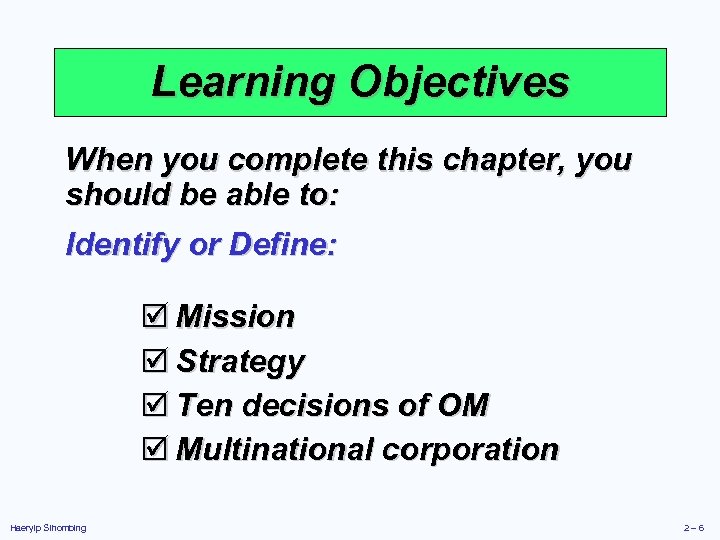 Learning Objectives

When you complete this chapter, you should be able to:

Identify or Define:

☑ Mission
☑ Strategy
☑ Ten decisions of OM
☑ Multinational corporation

Haeryip Sihombing

2 – 6